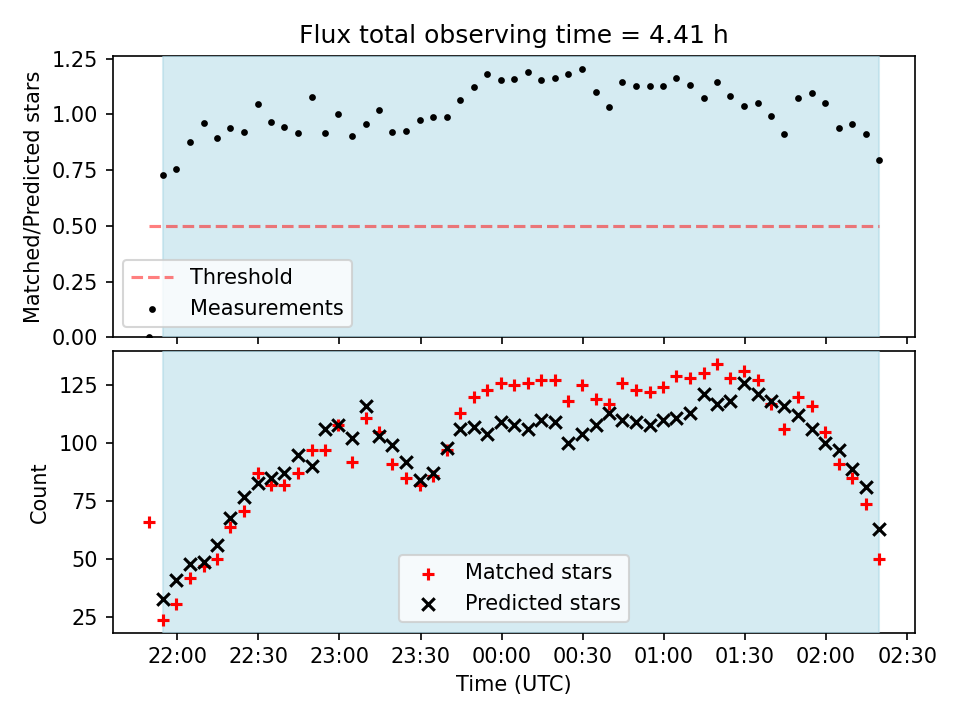 Flux total observing time = 4.41 h

Matched/Predicted stars

1.25
1.00
0.75
0.50
0.25
0.00

Threshold
Measurements

Count

125
100
75
50
25

Matched stars
Predicted stars

22:00 22:30 23:00 23:30 00:00 00:30 01:00 01:30 02:00 02:30

Time (UTC)